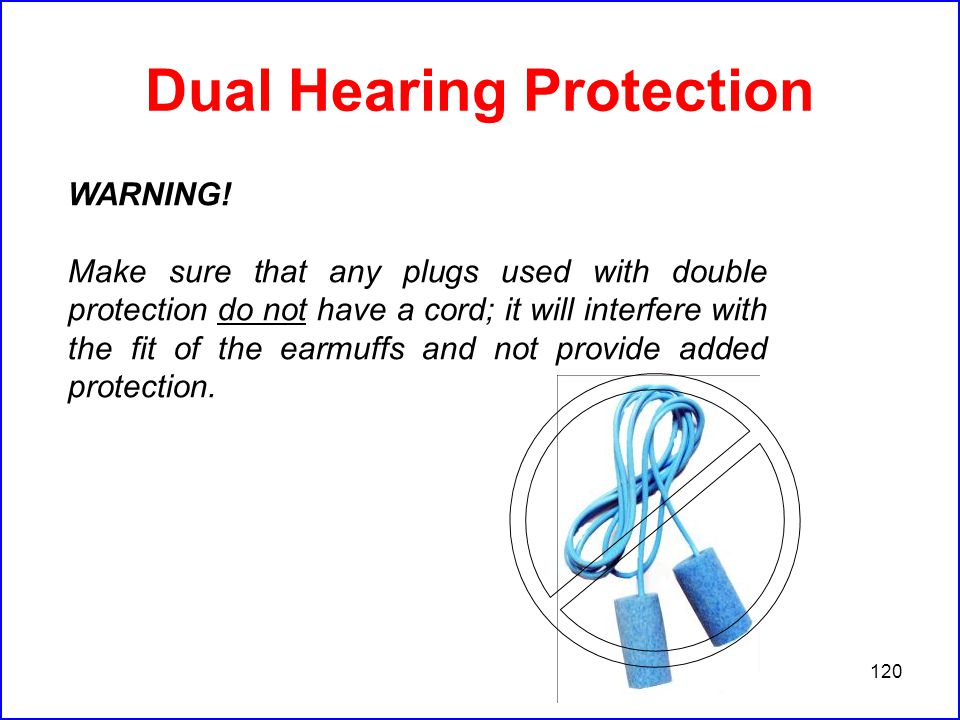 Dual Hearing Protection

WARNING!

Make sure that any plugs used with double protection do not have a cord; it will interfere with the fit of the earmuffs and not provide added protection.

120